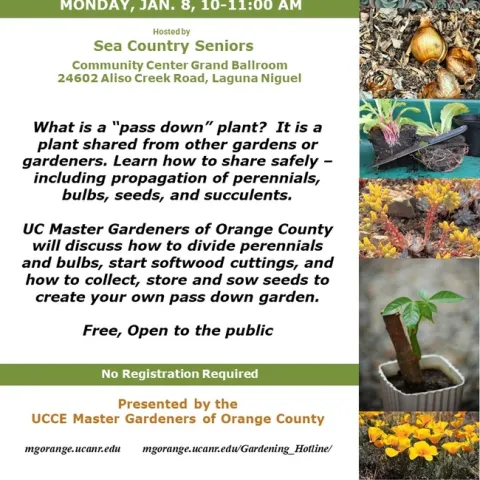 MONDAY, JAN. 8, 10-11:00 AM

Hosted by

Sea Country Seniors

Community Center Grand Ballroom
24602 Aliso Creek Road, Laguna Niguel

What is a "pass down" plant? It is a plant shared from other gardens or gardeners. Learn how to share safely – including propagation of perennials, bulbs, seeds, and succulents.

UC Master Gardeners of Orange County will discuss how to divide perennials and bulbs, start softwood cuttings, and how to collect, store and sow seeds to create your own pass down garden.

Free, Open to the public

No Registration Required

Presented by the
UCCE Master Gardeners of Orange County

mgorange.ucanr.edu

mgorange.ucanr.edu/Gardening_Hotline/